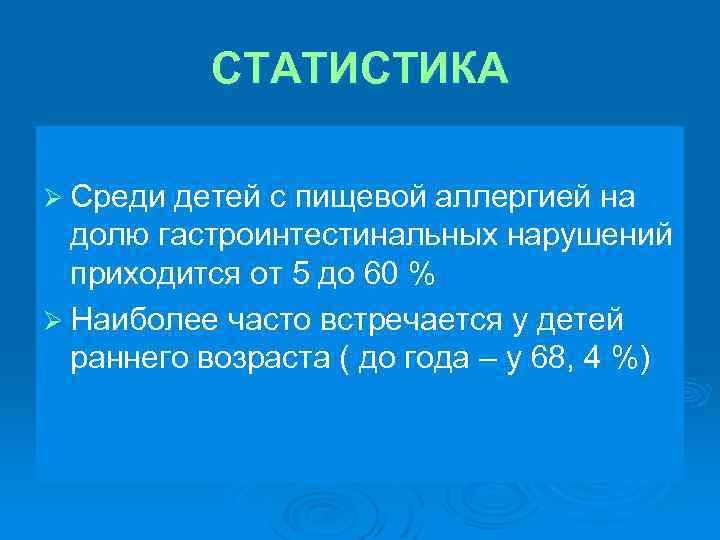 СТАТИСТИКА

➢ Среди детей с пищевой аллергией на долю гастроинтестинальных нарушений приходится от 5 до 60 %

➢ Наиболее часто встречается у детей раннего возраста ( до года – у 68, 4 %)